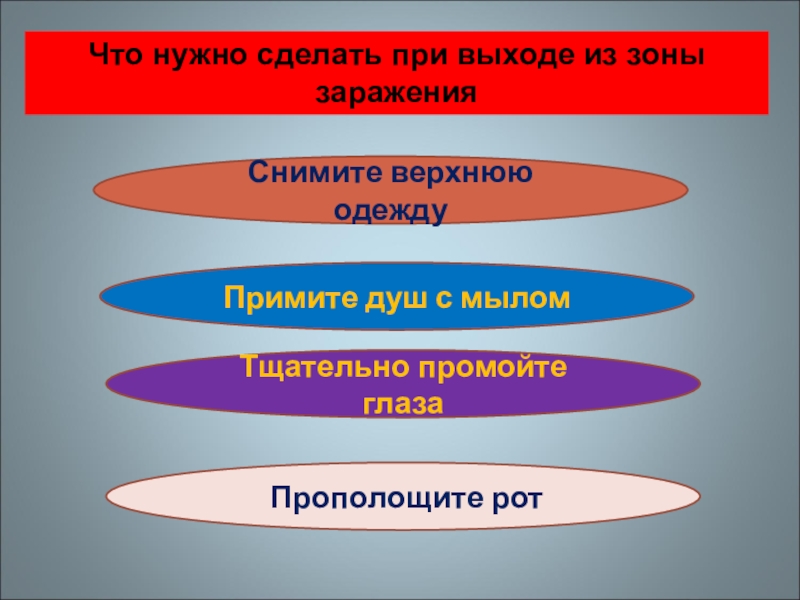 Что нужно сделать при выходе из зоны заражения

Снимите верхнюю одежду

Примите душ с мылом

Тщательно промойте глаза

Прополощите рот